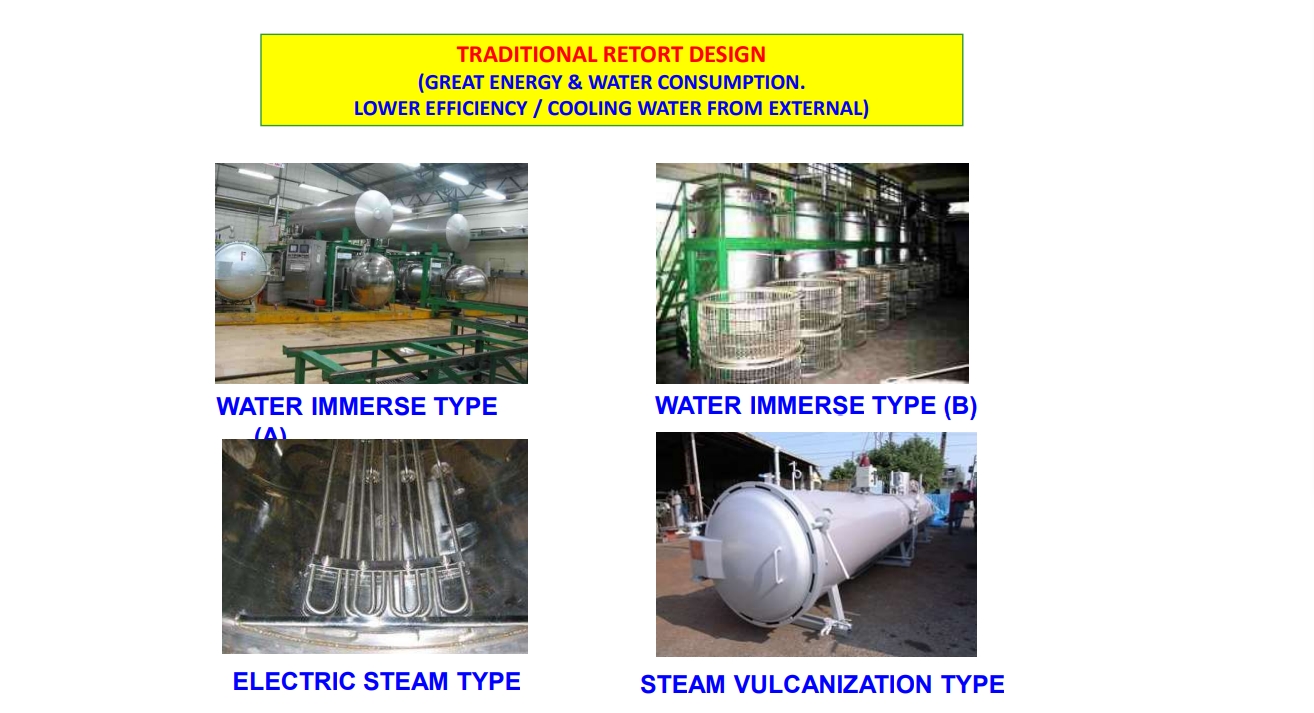 TRADITIONAL RETORT DESIGN
(GREAT ENERGY & WATER CONSUMPTION.
LOWER EFFICIENCY / COOLING WATER FROM EXTERNAL)

WATER IMMERSE TYPE (A)

WATER IMMERSE TYPE (B)

ELECTRIC STEAM TYPE

STEAM VULCANIZATION TYPE